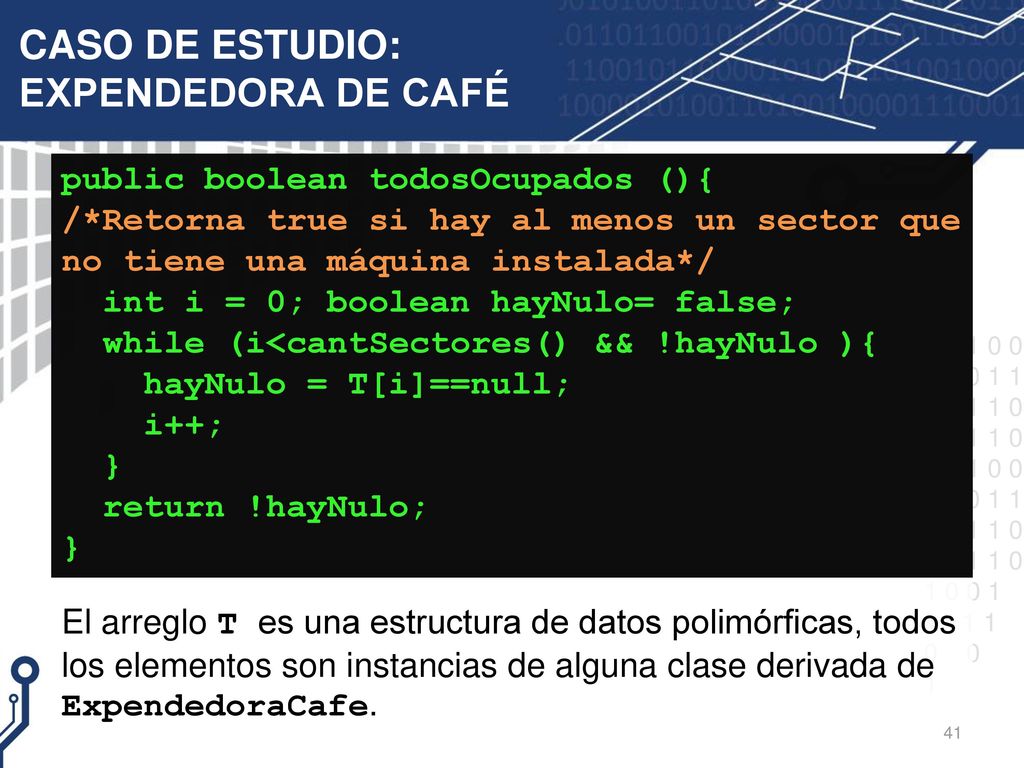 CASO DE ESTUDIO:
EXPENDEDORA DE CAFÉ

public boolean todosOcupados (){
/*Retorna true si hay al menos un sector que no tiene una máquina instalada*/
int i = 0; boolean hayNulo= false;
while (i<cantSectores() && !hayNulo ){
hayNulo = T[i]==null;
i++;
}
return !hayNulo;
}

El arreglo T es una estructura de datos polimórficas, todos los elementos son instancias de alguna clase derivada de ExpendedoraCafe.

41